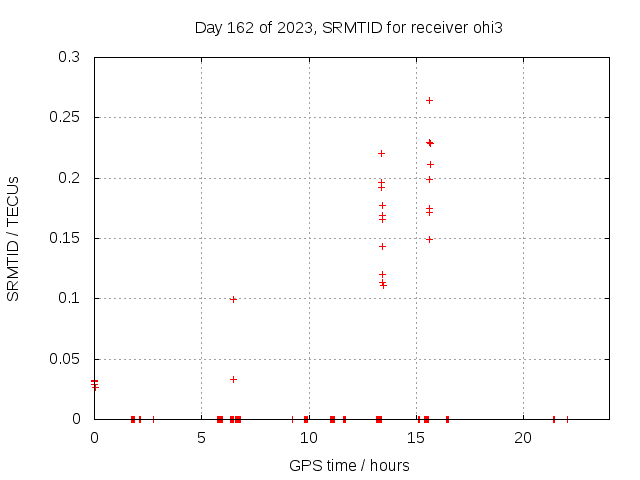 Day 162 of 2023, SRMTID for receiver ohi3

SRMTID / TECUs

0.3
0.25
0.2
0.15
0.1
0.05
0

0
5
10
15
20

GPS time / hours